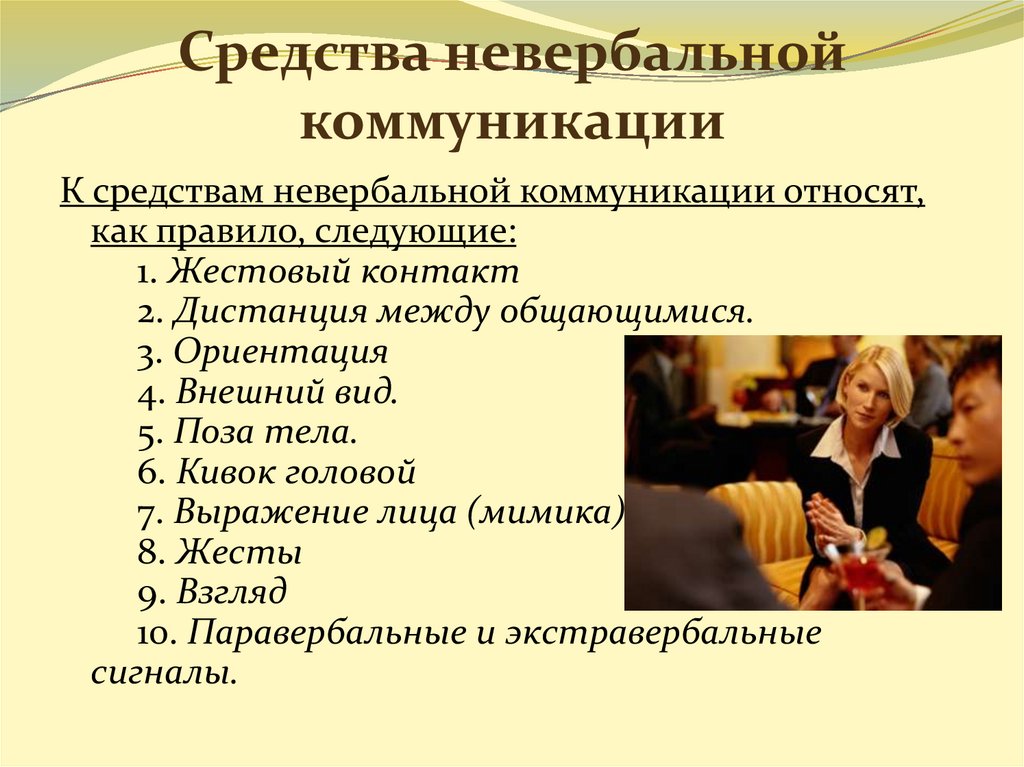 Средства невербальной коммуникации

К средствам невербальной коммуникации относят, как правило, следующие:
1. Жестовый контакт
2. Дистанция между общающимися.
3. Ориентация
4. Внешний вид.
5. Поза тела.
6. Кивок головой
7. Выражение лица (мимика)
8. Жесты
9. Взгляд
10. Паравербальные и экстравербальные сигналы.